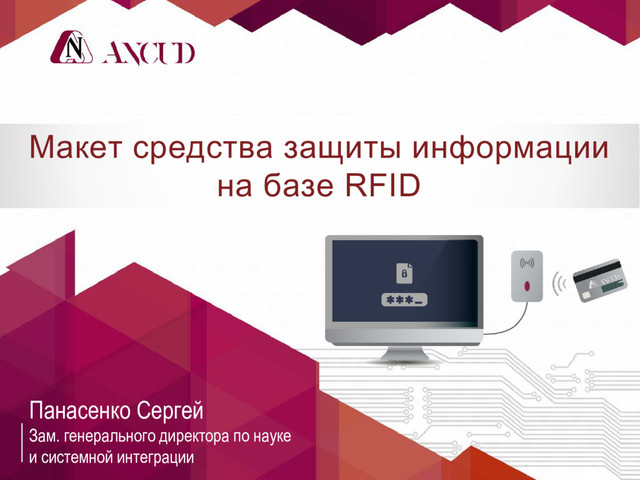 ANCUD

Макет средства защиты информации на базе RFID

***_

ANCUD

Панасенко Сергей

Зам. генерального директора по науке и системной интеграции